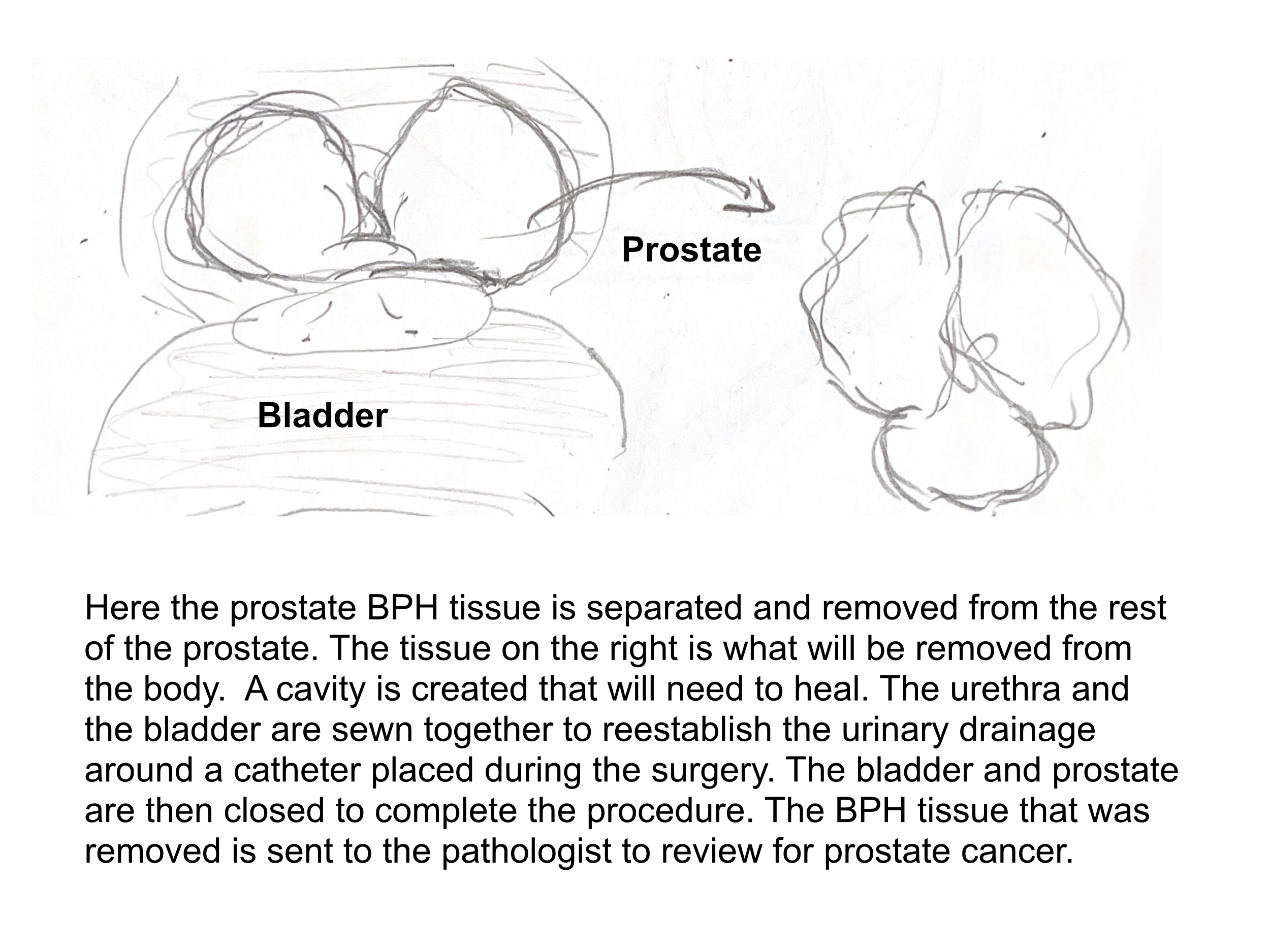 Prostate

Bladder

Here the prostate BPH tissue is separated and removed from the rest of the prostate. The tissue on the right is what will be removed from the body.  A cavity is created that will need to heal. The urethra and the bladder are sewn together to reestablish the urinary drainage around a catheter placed during the surgery. The bladder and prostate are then closed to complete the procedure. The BPH tissue that was removed is sent to the pathologist to review for prostate cancer.